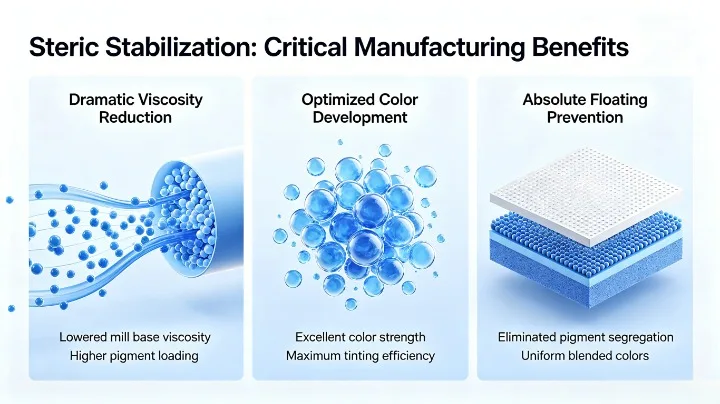 Steric Stabilization: Critical Manufacturing Benefits

Dramatic Viscosity Reduction

Lowered mill base viscosity
Higher pigment loading

Optimized Color Development

Excellent color strength
Maximum tinting efficiency

Absolute Floating Prevention

Eliminated pigment segregation
Uniform blended colors